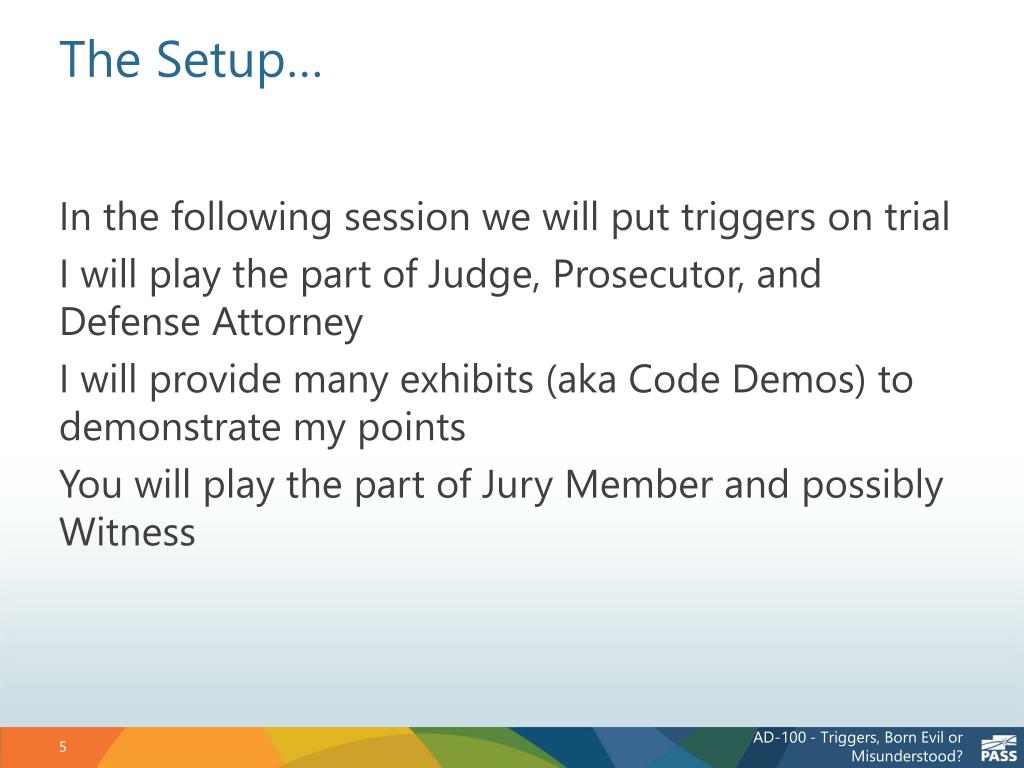 The Setup…

In the following session we will put triggers on trial

I will play the part of Judge, Prosecutor, and Defense Attorney

I will provide many exhibits (aka Code Demos) to demonstrate my points

You will play the part of Jury Member and possibly Witness

5

AD-100 - Triggers, Born Evil or Misunderstood?

PASS